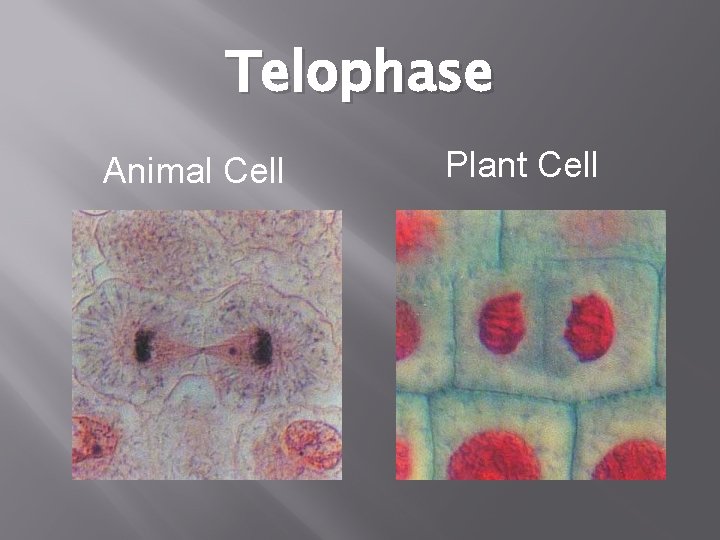 Telophase

Animal Cell

Plant Cell